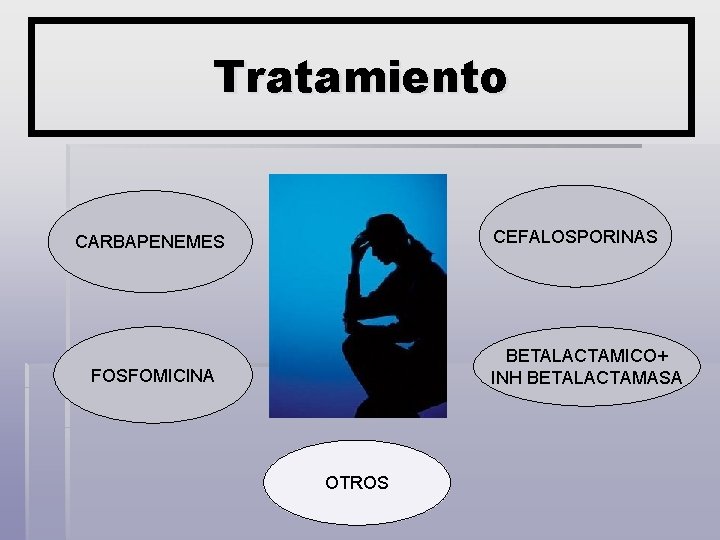 Tratamiento

CARBAPENEMES

CEFALOSPORINAS

FOSFOMICINA

BETALACTAMICO+
INH BETALACTAMASA

OTROS